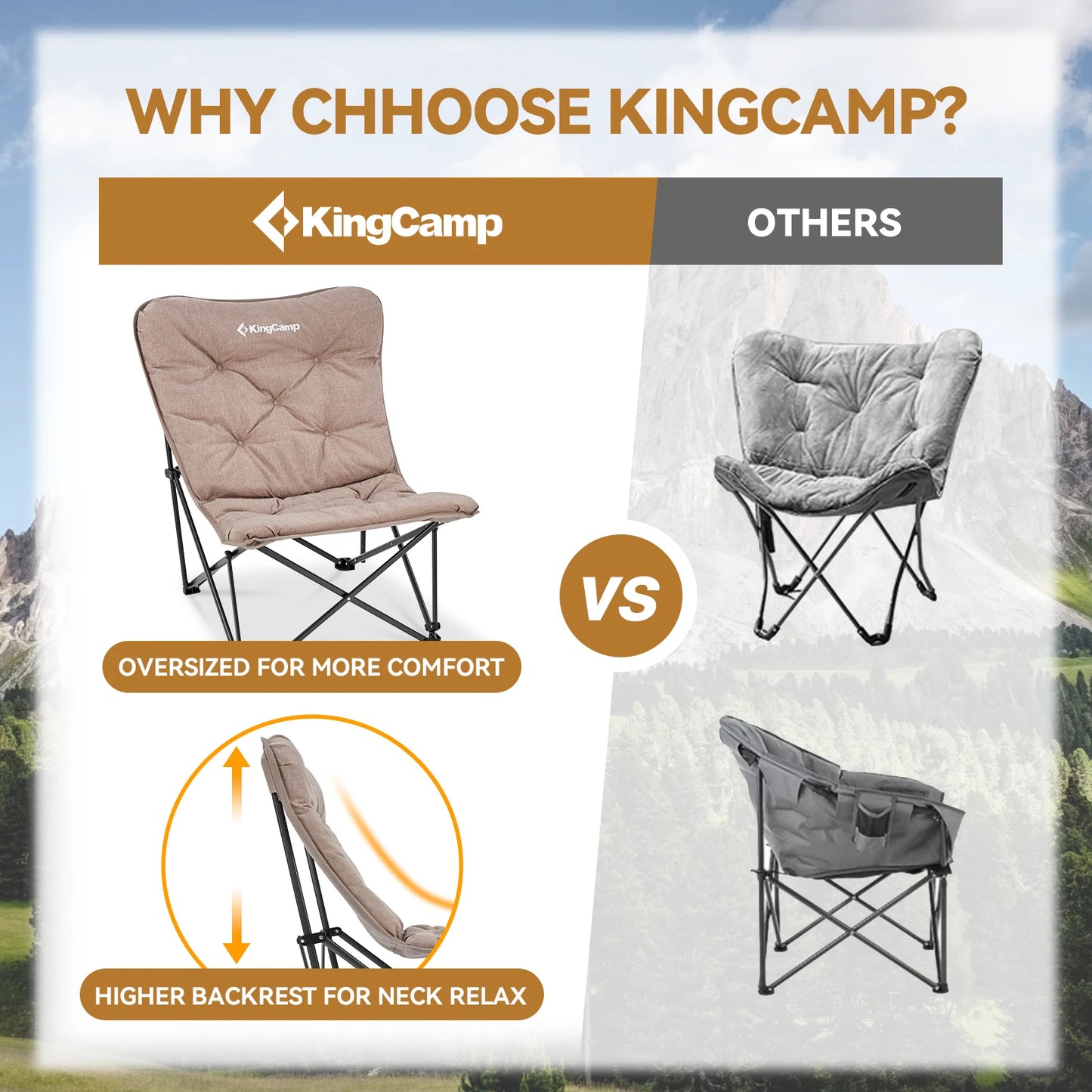 WHY CHHOOSE KINGCAMP?

KingCamp

OTHERS

KingCamp

VS

OVERSIZED FOR MORE COMFORT

HIGHER BACKREST FOR NECK RELAX